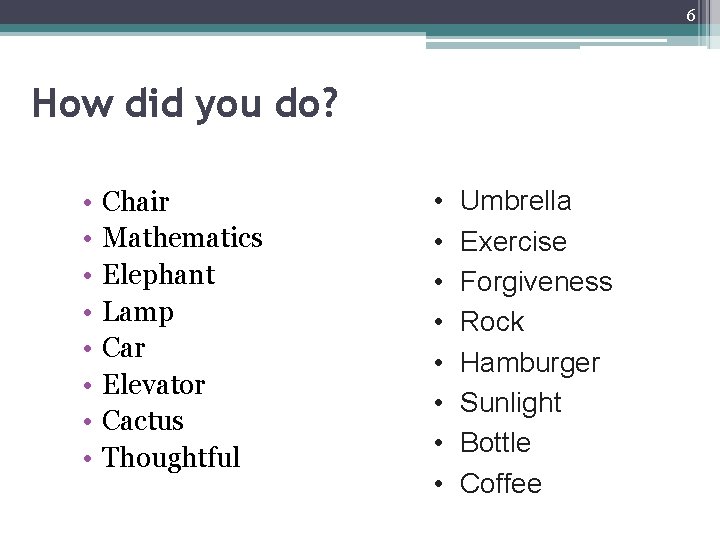 6

How did you do?

• Chair
• Mathematics
• Elephant
• Lamp
• Car
• Elevator
• Cactus
• Thoughtful

• Umbrella
• Exercise
• Forgiveness
• Rock
• Hamburger
• Sunlight
• Bottle
• Coffee